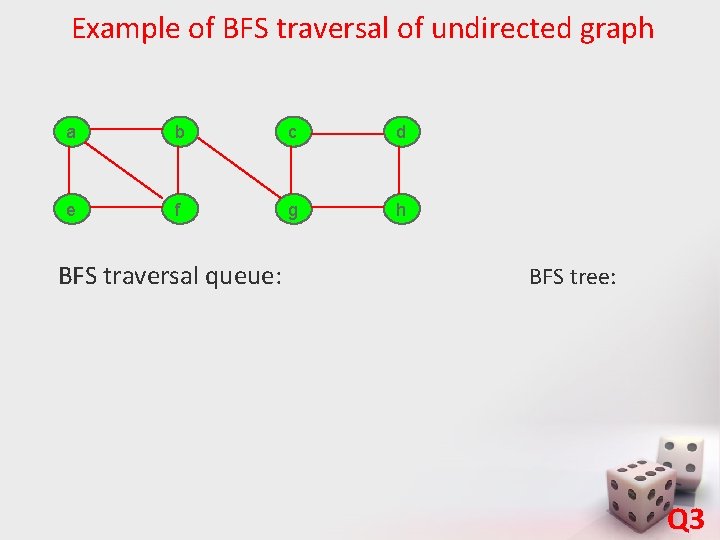 Example of BFS traversal of undirected graph

a
b
c
d
e
f
g
h

BFS traversal queue:

BFS tree:

Q3